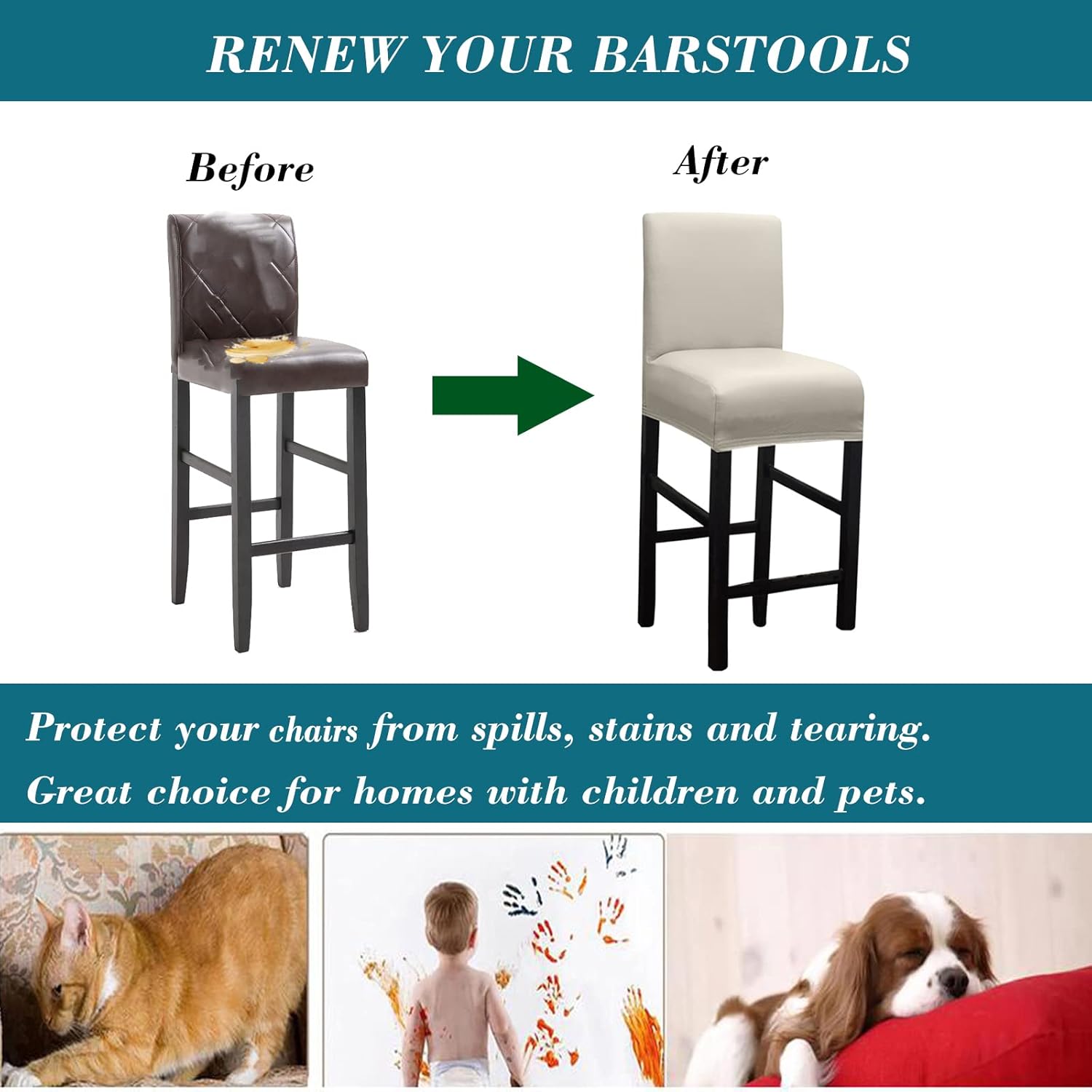 RENEW YOUR BARSTOOLS

Before

After

Protect your chairs from spills, stains and tearing.
Great choice for homes with children and pets.